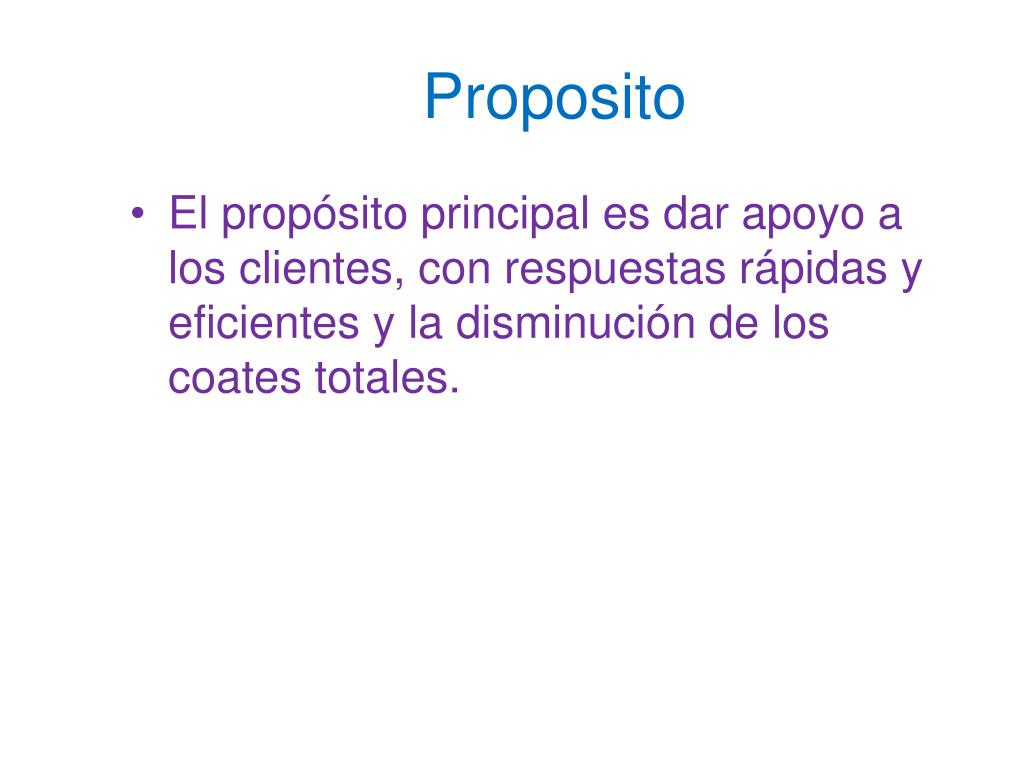 Proposito

• El propósito principal es dar apoyo a los clientes, con respuestas rápidas y eficientes y la disminución de los coates totales.